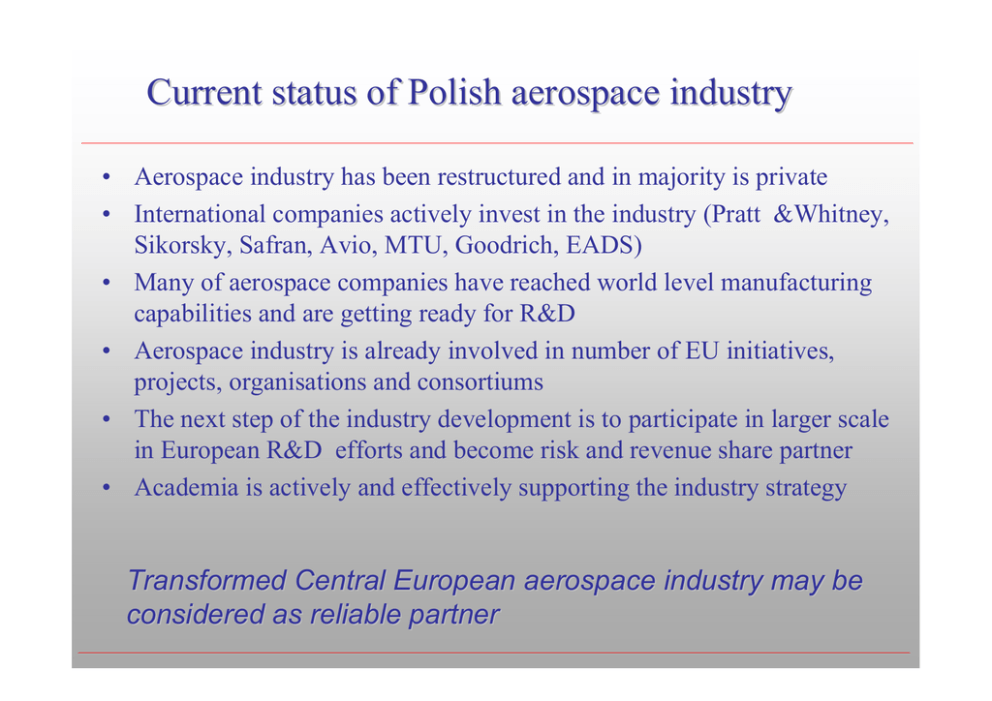 Current status of Polish aerospace industry

• Aerospace industry has been restructured and in majority is private
• International companies actively invest in the industry (Pratt &Whitney, Sikorsky, Safran, Avio, MTU, Goodrich, EADS)
• Many of aerospace companies have reached world level manufacturing capabilities and are getting ready for R&D
• Aerospace industry is already involved in number of EU initiatives, projects, organisations and consortiums
• The next step of the industry development is to participate in larger scale in European R&D efforts and become risk and revenue share partner
• Academia is actively and effectively supporting the industry strategy

Transformed Central European aerospace industry may be considered as reliable partner